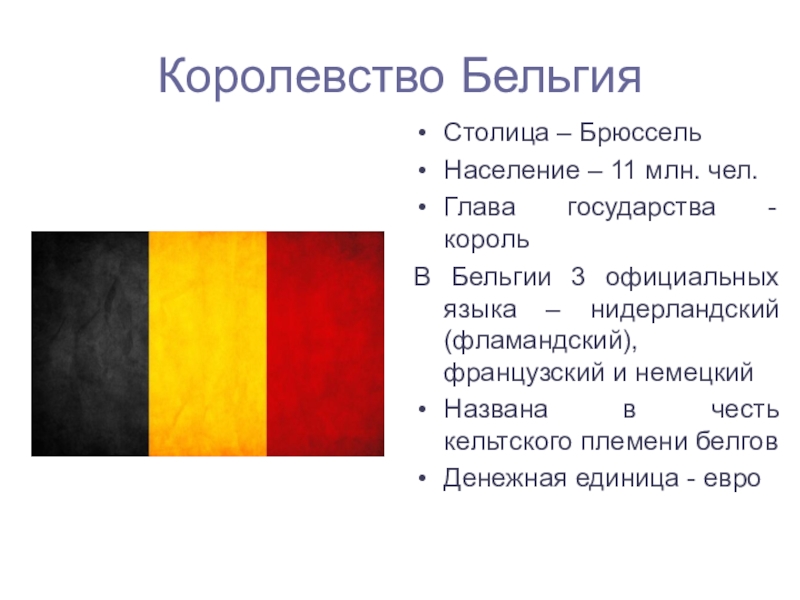 Королевство Бельгия

• Столица – Брюссель
• Население – 11 млн. чел.
• Глава государства - король

В Бельгии 3 официальных языка – нидерландский (фламандский), французский и немецкий

• Названа в честь кельтского племени белгов
• Денежная единица - евро